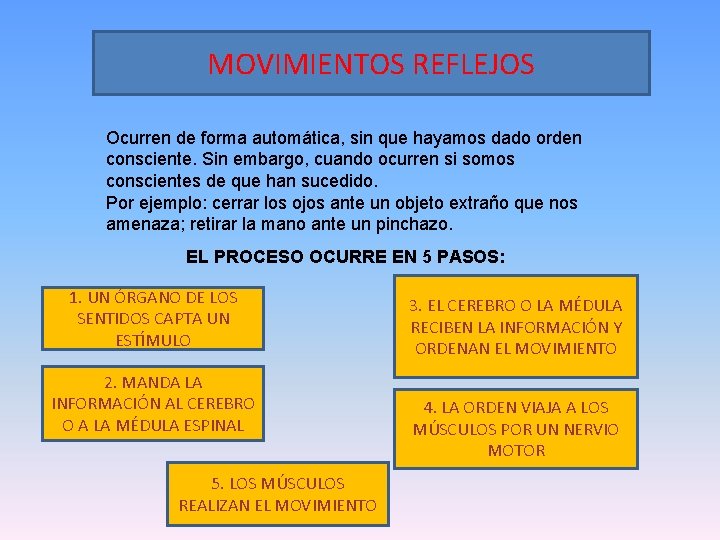 MOVIMIENTOS REFLEJOS

Ocurren de forma automática, sin que hayamos dado orden consciente. Sin embargo, cuando ocurren si somos conscientes de que han sucedido.
Por ejemplo: cerrar los ojos ante un objeto extraño que nos amenaza; retirar la mano ante un pinchazo.

EL PROCESO OCURRE EN 5 PASOS:

1. UN ÓRGANO DE LOS SENTIDOS CAPTA UN ESTÍMULO

2. MANDA LA INFORMACIÓN AL CEREBRO O A LA MÉDULA ESPINAL

3. EL CEREBRO O LA MÉDULA RECIBEN LA INFORMACIÓN Y ORDENAN EL MOVIMIENTO

4. LA ORDEN VIAJA A LOS MÚSCULOS POR UN NERVIO MOTOR

5. LOS MÚSCULOS REALIZAN EL MOVIMIENTO